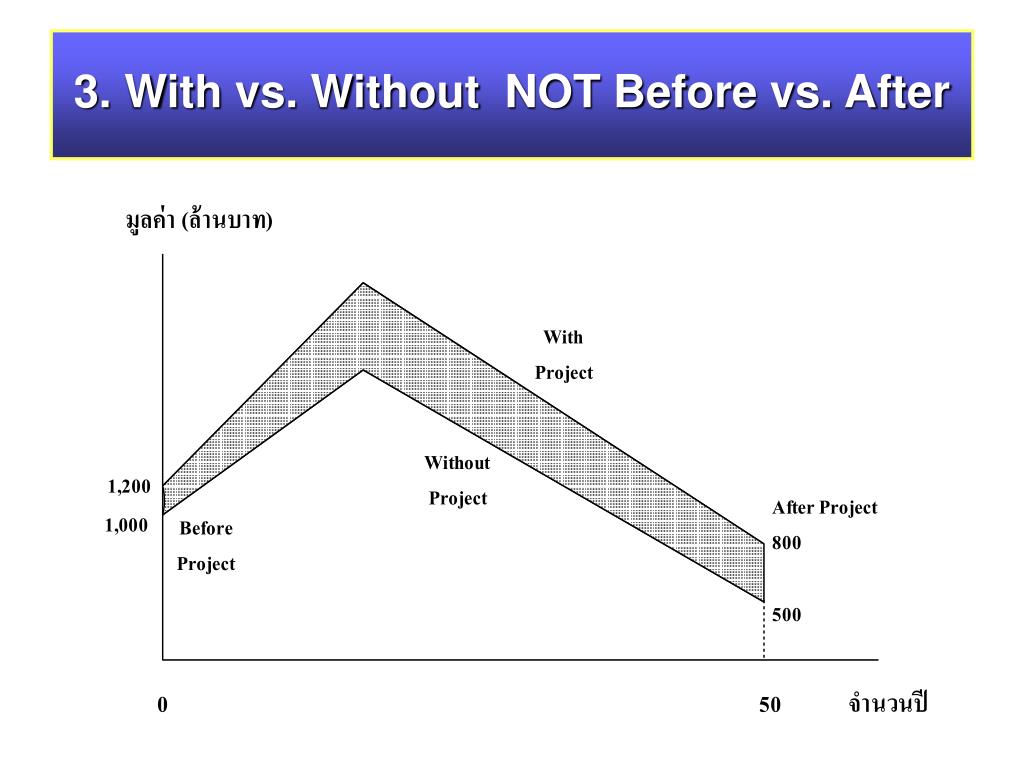 3. With vs. Without NOT Before vs. After

มูลค่า (ล้านบาท)

With Project

Without Project

1,200

1,000

Before Project

After Project

800

500

0

50

จำนวนปี